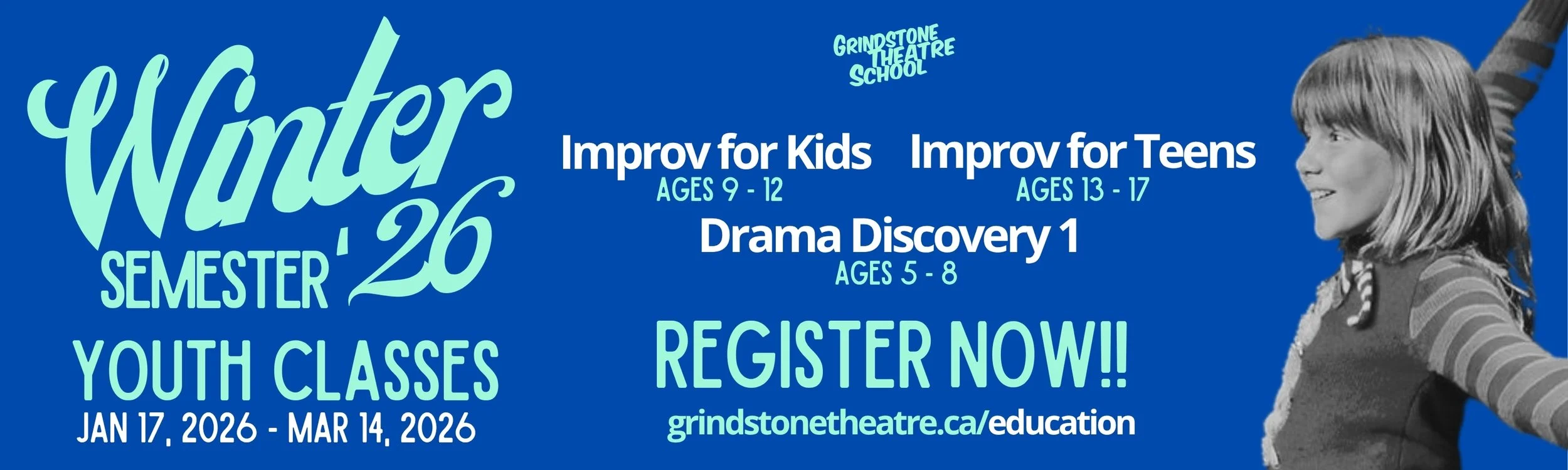 Winter SEMESTER '26

YOUTH CLASSES

JAN 17, 2026 - MAR 14, 2026

GRINDSTONE THEATRE SCHOOL

Improv for Kids
AGES 9 - 12

Improv for Teens
AGES 13 - 17

Drama Discovery 1
AGES 5 - 8

REGISTER NOW!!

grindstonetheatre.ca/education